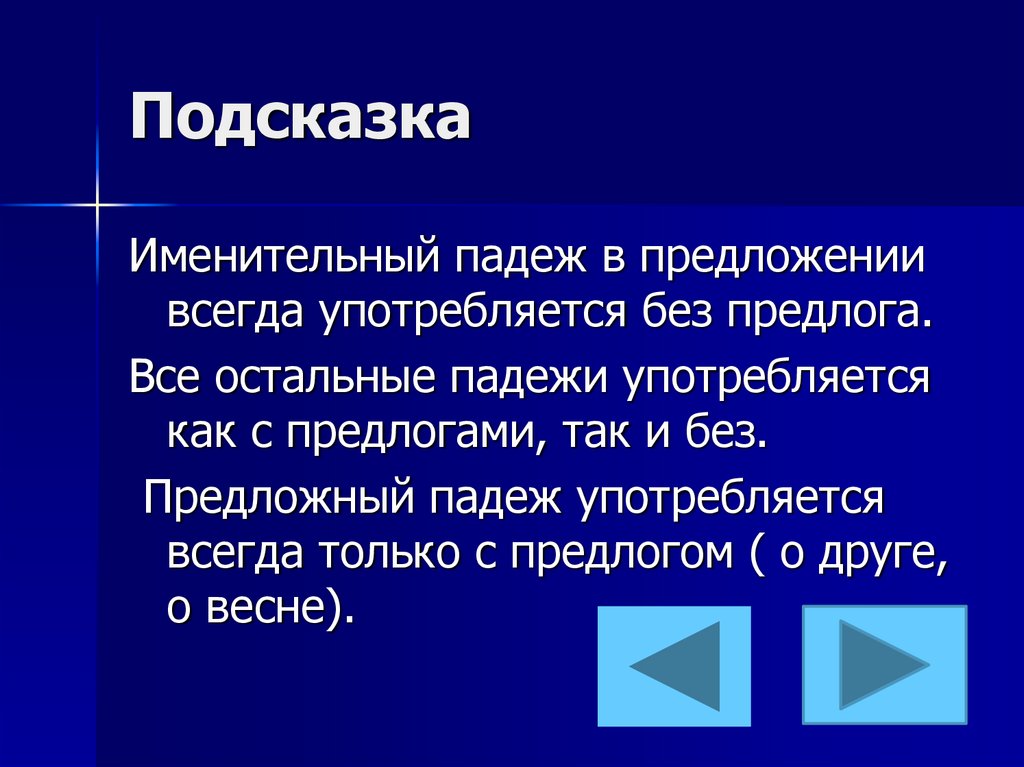 Подсказка

Именительный падеж в предложении всегда употребляется без предлога.

Все остальные падежи употребляется как с предлогами, так и без.

Предложный падеж употребляется всегда только с предлогом ( о друге, о весне).